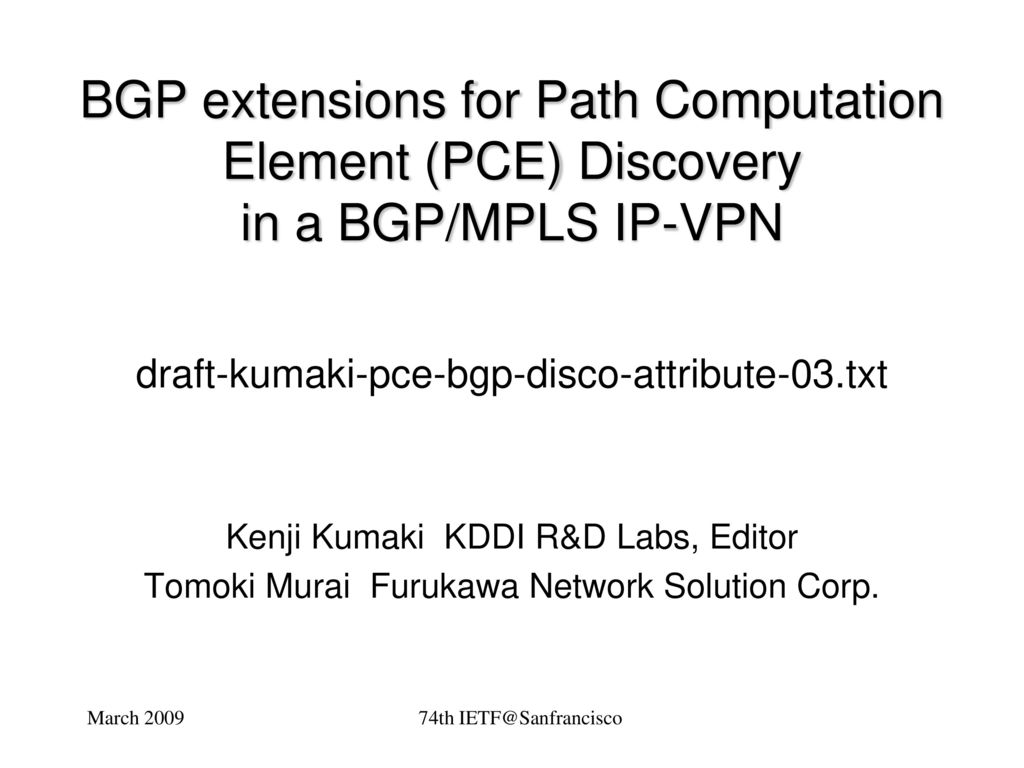 BGP extensions for Path Computation Element (PCE) Discovery in a BGP/MPLS IP-VPN

draft-kumaki-pce-bgp-disco-attribute-03.txt

Kenji Kumaki KDDI R&D Labs, Editor
Tomoki Murai Furukawa Network Solution Corp.

March 2009

74th IETF@Sanfrancisco